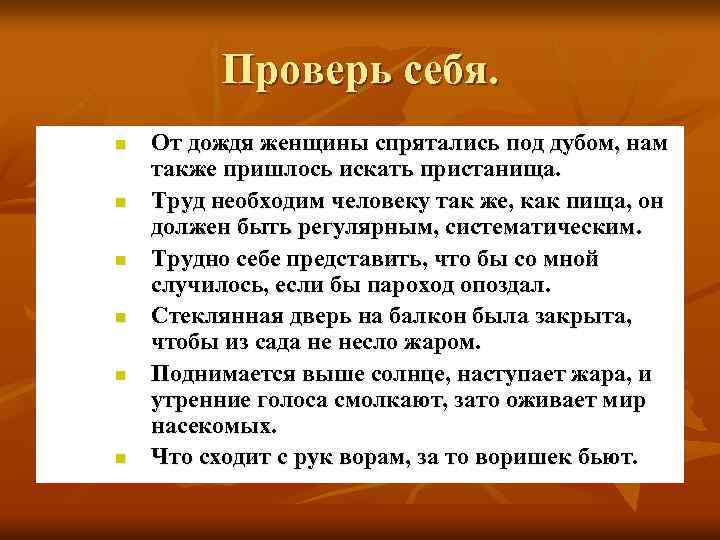 Проверь себя.

- От дождя женщины спрятались под дубом, нам также пришлось искать пристанища.
- Труд необходим человеку так же, как пища, он должен быть регулярным, систематическим.
- Трудно себе представить, что бы со мной случилось, если бы пароход опоздал.
- Стеклянная дверь на балкон была закрыта, чтобы из сада не несло жаром.
- Поднимается выше солнце, наступает жара, и утренние голоса смолкают, зато оживает мир насекомых.
- Что сходит с рук ворам, за то воришек бьют.